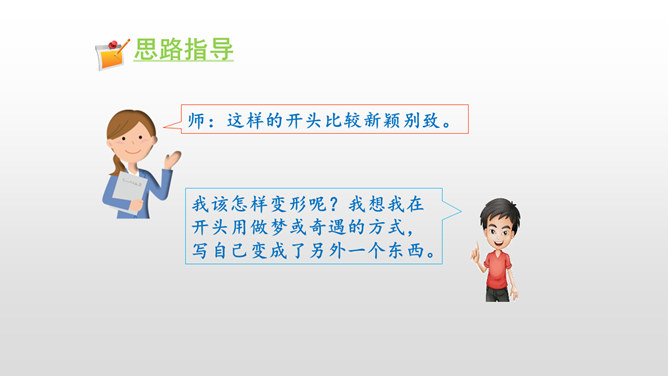 思路指导

师：这样的开头比较新颖别致。

我该怎样变形呢？我想我在开头用做梦或奇遇的方式，写自己变成了另外一个东西。